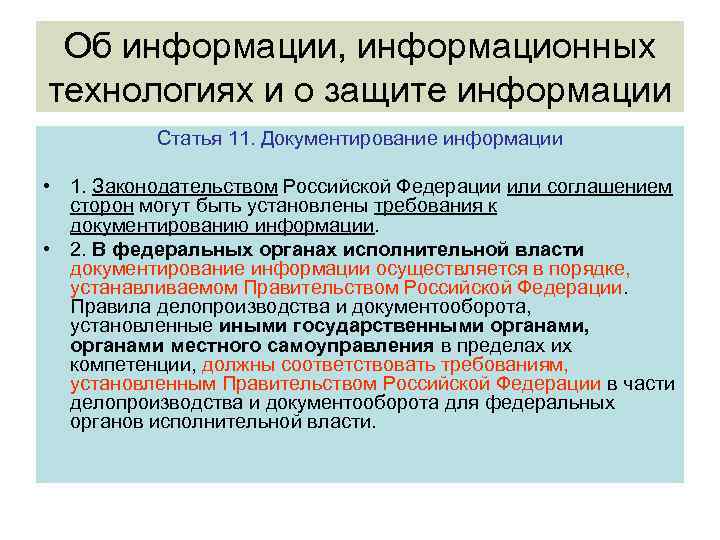 Об информации, информационных технологиях и о защите информации

Статья 11. Документирование информации

• 1. Законодательством Российской Федерации или соглашением сторон могут быть установлены требования к документированию информации.

• 2. В федеральных органах исполнительной власти документирование информации осуществляется в порядке, устанавливаемом Правительством Российской Федерации. Правила делопроизводства и документооборота, установленные иными государственными органами, органами местного самоуправления в пределах их компетенции, должны соответствовать требованиям, установленным Правительством Российской Федерации в части делопроизводства и документооборота для федеральных органов исполнительной власти.